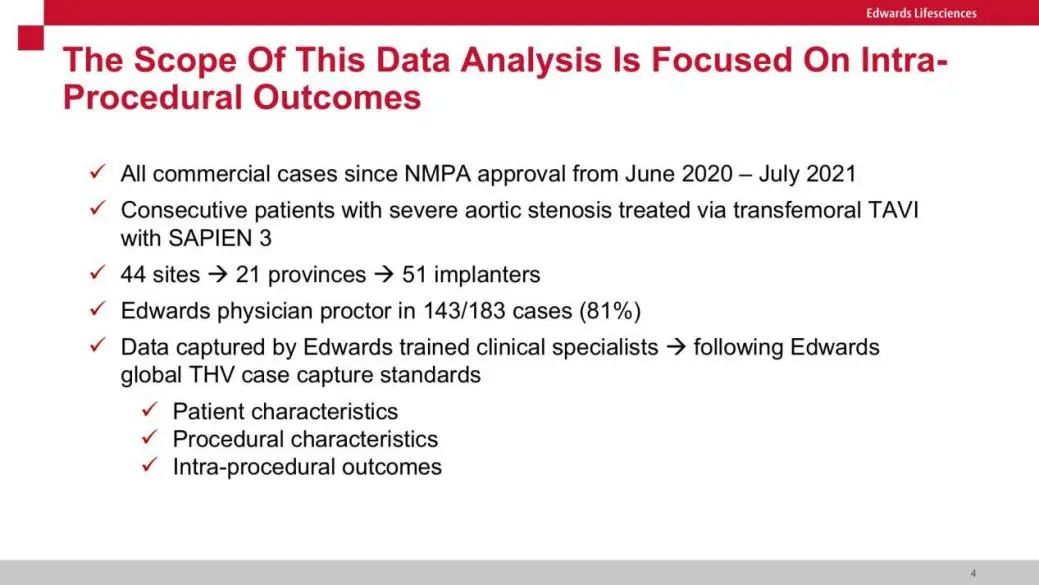 Edwards Lifesciences

The Scope Of This Data Analysis Is Focused On Intra-Procedural Outcomes

✓ All commercial cases since NMPA approval from June 2020 – July 2021
✓ Consecutive patients with severe aortic stenosis treated via transfemoral TAVI with SAPIEN 3
✓ 44 sites → 21 provinces → 51 implanters
✓ Edwards physician proctor in 143/183 cases (81%)
✓ Data captured by Edwards trained clinical specialists → following Edwards global THV case capture standards
✓ Patient characteristics
✓ Procedural characteristics
✓ Intra-procedural outcomes

4